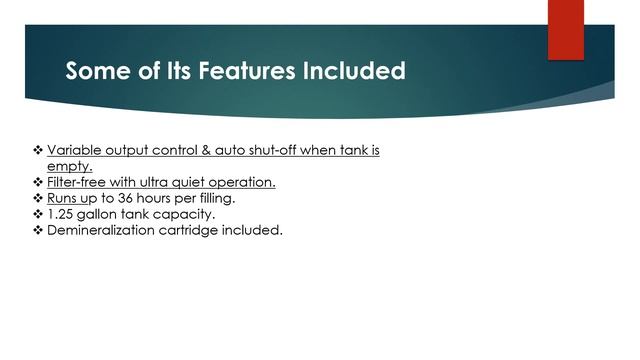 Some of Its Features Included

❖ Variable output control & auto shut-off when tank is empty.
❖ Filter-free with ultra quiet operation.
❖ Runs up to 36 hours per filling.
❖ 1.25 gallon tank capacity.
❖ Demineralization cartridge included.